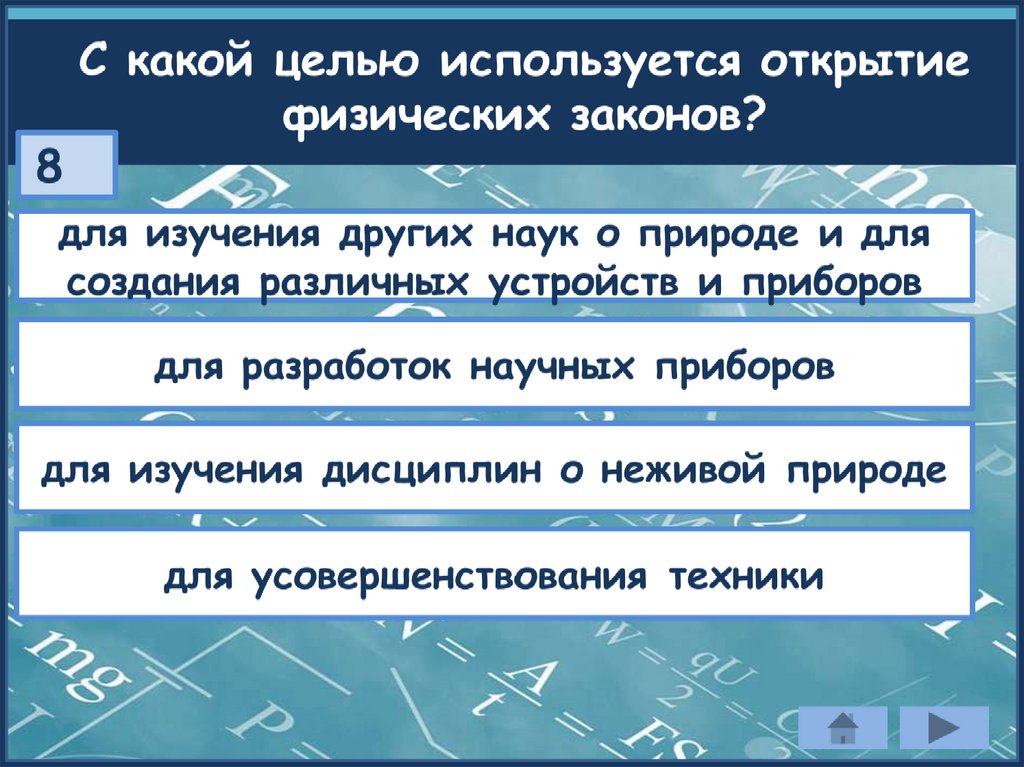 С какой целью используется открытие физических законов?

8

для изучения других наук о природе и для создания различных устройств и приборов

для разработок научных приборов

для изучения дисциплин о неживой природе

для усовершенствования техники